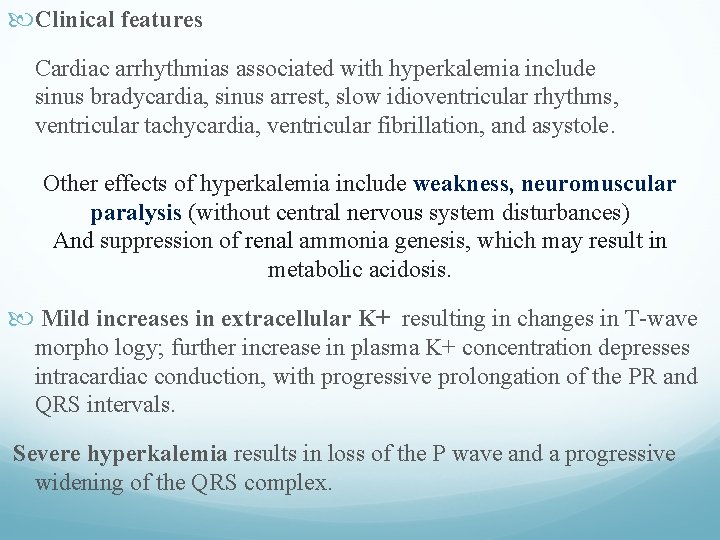 Clinical features

Cardiac arrhythmias associated with hyperkalemia include sinus bradycardia, sinus arrest, slow idioventricular rhythms, ventricular tachycardia, ventricular fibrillation, and asystole.

Other effects of hyperkalemia include weakness, neuromuscular paralysis (without central nervous system disturbances)
And suppression of renal ammonia genesis, which may result in metabolic acidosis.

Mild increases in extracellular K+ resulting in changes in T-wave morpho logy; further increase in plasma K+ concentration depresses intracardiac conduction, with progressive prolongation of the PR and QRS intervals.

Severe hyperkalemia results in loss of the P wave and a progressive widening of the QRS complex.